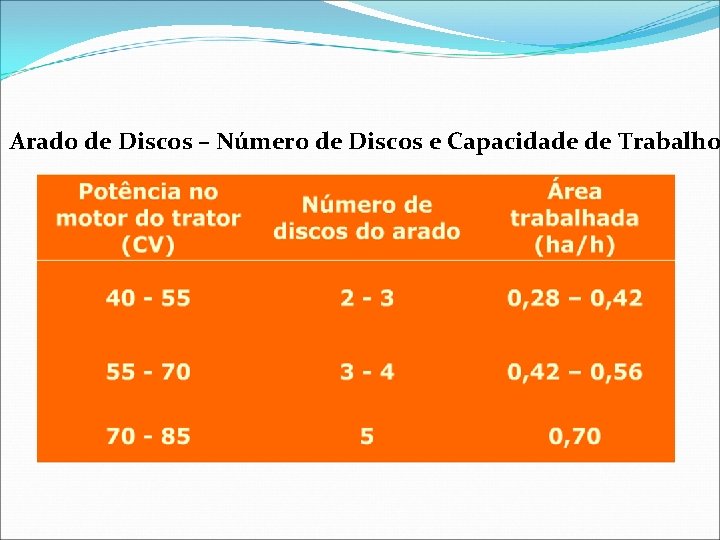 Arado de Discos – Número de Discos e Capacidade de Trabalho

| Potência no motor do trator (CV) | Número de discos do arado | Área trabalhada (ha/h) |
|---|---|---|
| 40 - 55 | 2 - 3 | 0,28 – 0,42 |
| 55 - 70 | 3 - 4 | 0,42 – 0,56 |
| 70 - 85 | 5 | 0,70 |